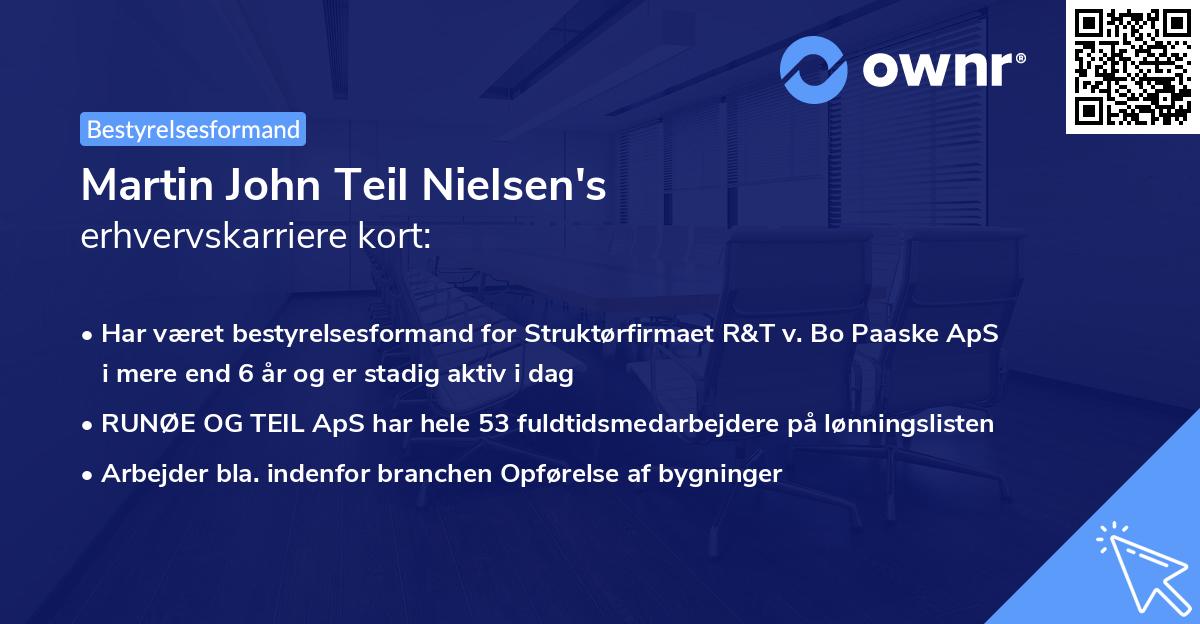 ownr®

Bestyrelsesformand

Martin John Teil Nielsen's
erhvervskarriere kort:

• Har været bestyrelsesformand for Struktørfirmaet R&T v. Bo Paaske ApS i mere end 6 år og er stadig aktiv i dag
• RUNØE OG TEIL ApS har hele 53 fuldtidsmedarbejdere på lønningslisten
• Arbejder bla. indenfor branchen Opførelse af bygninger